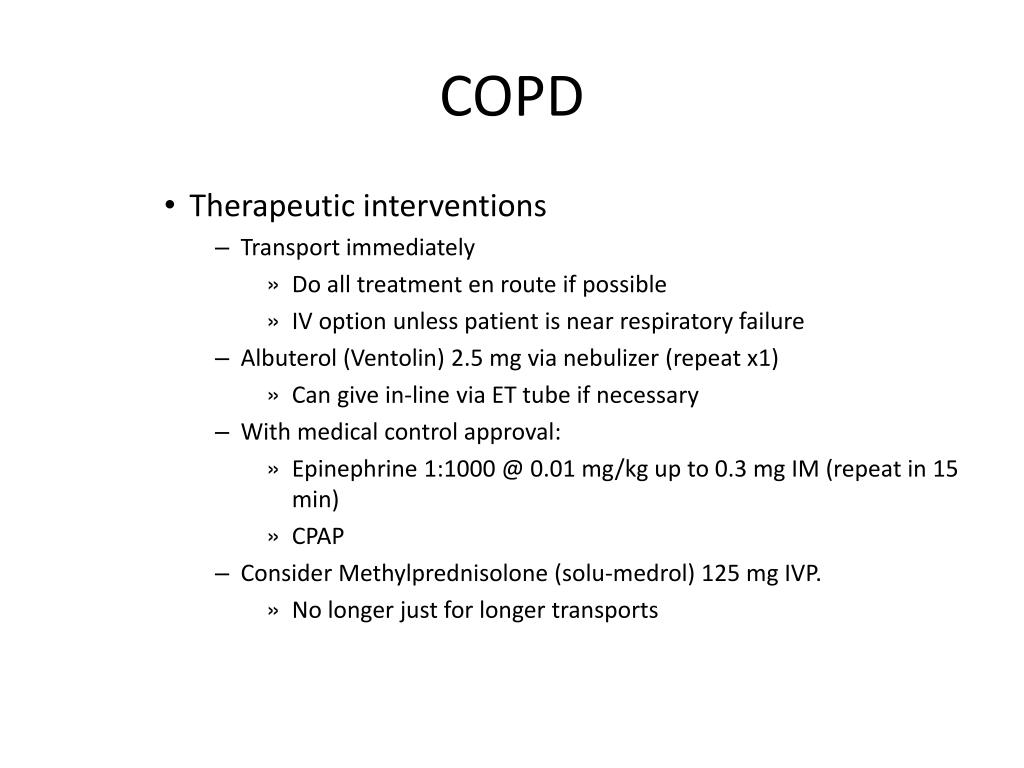 COPD

• Therapeutic interventions
– Transport immediately
» Do all treatment en route if possible
» IV option unless patient is near respiratory failure
– Albuterol (Ventolin) 2.5 mg via nebulizer (repeat x1)
» Can give in-line via ET tube if necessary
– With medical control approval:
» Epinephrine 1:1000 @ 0.01 mg/kg up to 0.3 mg IM (repeat in 15 min)
» CPAP
– Consider Methylprednisolone (solu-medrol) 125 mg IVP.
» No longer just for longer transports